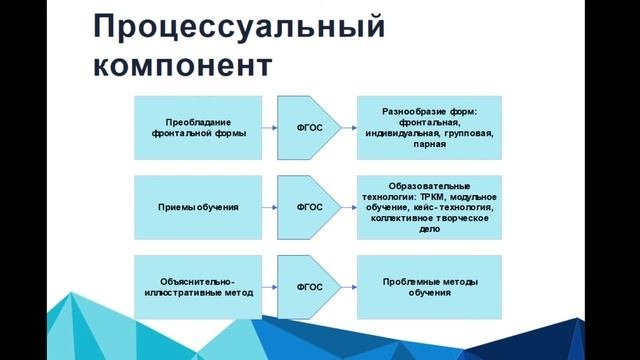 Процессуальный компонент

Преобладание фронтальной формы

ФГОС

Разнообразие форм: фронтальная, индивидуальная, групповая, парная

Приемы обучения

ФГОС

Образовательные технологии: ТРКМ, модульное обучение, кейс- технология, коллективное творческое дело

Объяснительно-иллюстративные метод

ФГОС

Проблемные методы обучения